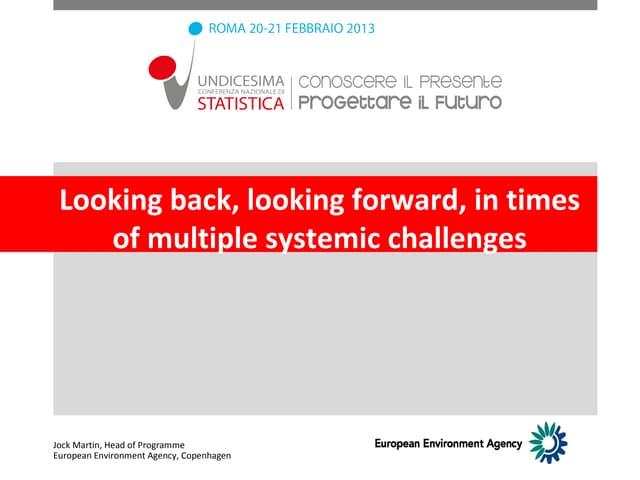 ROMA 20-21 FEBBRAIO 2013

UNDICESIMA
CONFERENZA NAZIONALE DI
STATISTICA

CONOSCERE IL PRESENTE
PROGETTARE IL FUTURO

Looking back, looking forward, in times of multiple systemic challenges

Jock Martin, Head of Programme
European Environment Agency, Copenhagen

European Environment Agency